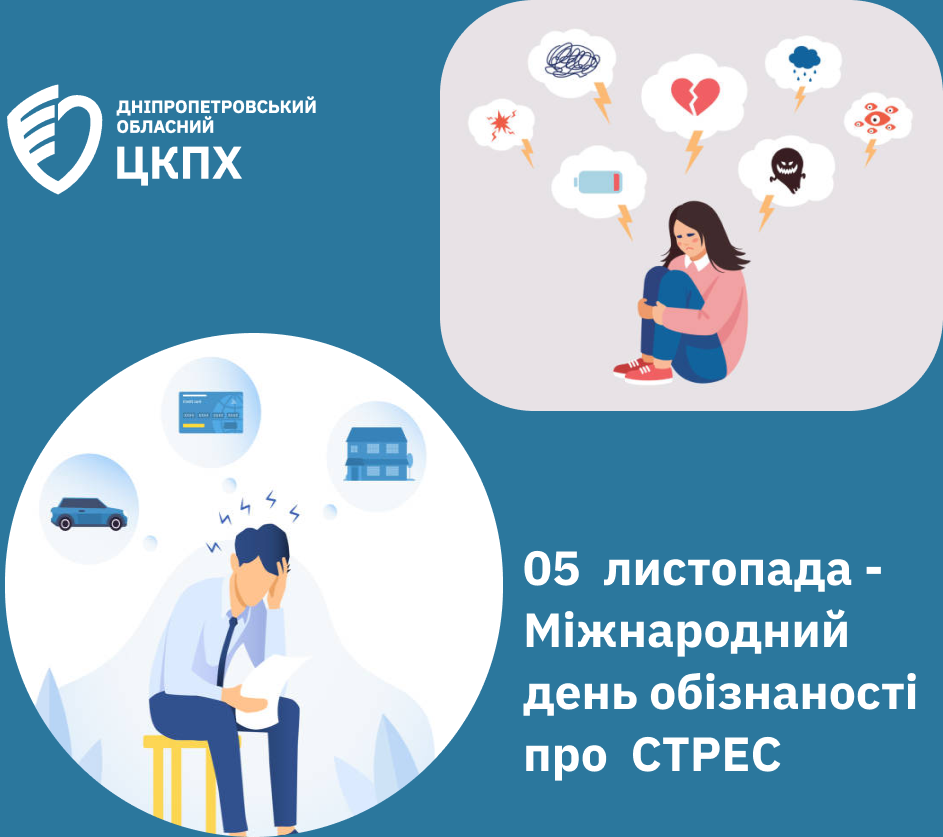 ДНІПРОПЕТРОВСЬКИЙ ОБЛАСНИЙ
ЦКПХ

05 листопада - Міжнародний день обізнаності про СТРЕС